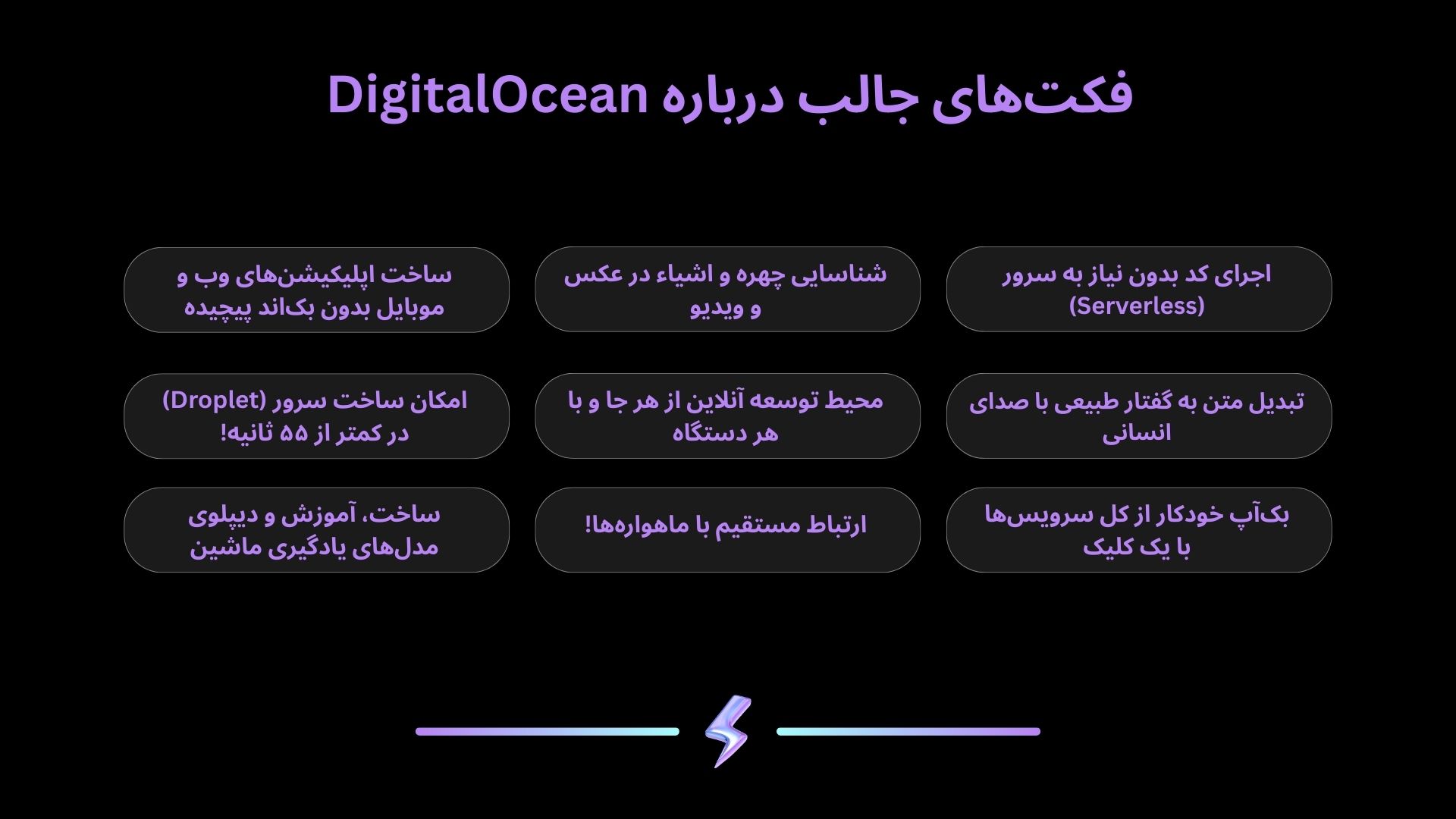 فکت‌های جالب درباره DigitalOcean

اجرای کد بدون نیاز به سرور (Serverless)

شناسایی چهره و اشیاء در عکس و ویدیو

ساخت اپلیکیشن‌های وب و موبایل بدون بک‌اند پیچیده

تبدیل متن به گفتار طبیعی با صدای انسانی

محیط توسعه آنلاین از هر جا و با هر دستگاه

امکان ساخت سرور (Droplet) در کمتر از ۵۵ ثانیه!

بک‌آپ خودکار از کل سرویس‌ها با یک کلیک

ارتباط مستقیم با ماهواره‌ها!

ساخت، آموزش و دیپلوی مدل‌های یادگیری ماشین